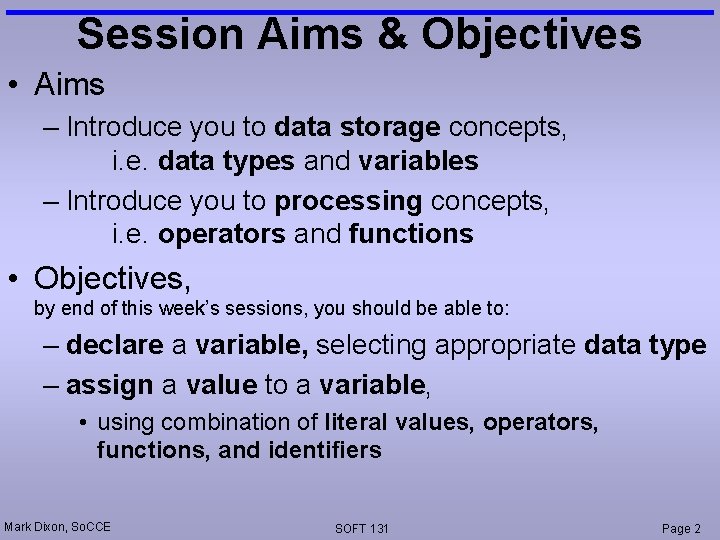 Session Aims & Objectives

• Aims

– Introduce you to data storage concepts, i.e. data types and variables

– Introduce you to processing concepts, i.e. operators and functions

• Objectives, by end of this week's sessions, you should be able to:

– declare a variable, selecting appropriate data type

– assign a value to a variable,

• using combination of literal values, operators, functions, and identifiers

Mark Dixon, SoCCE

SOFT 131

Page 2